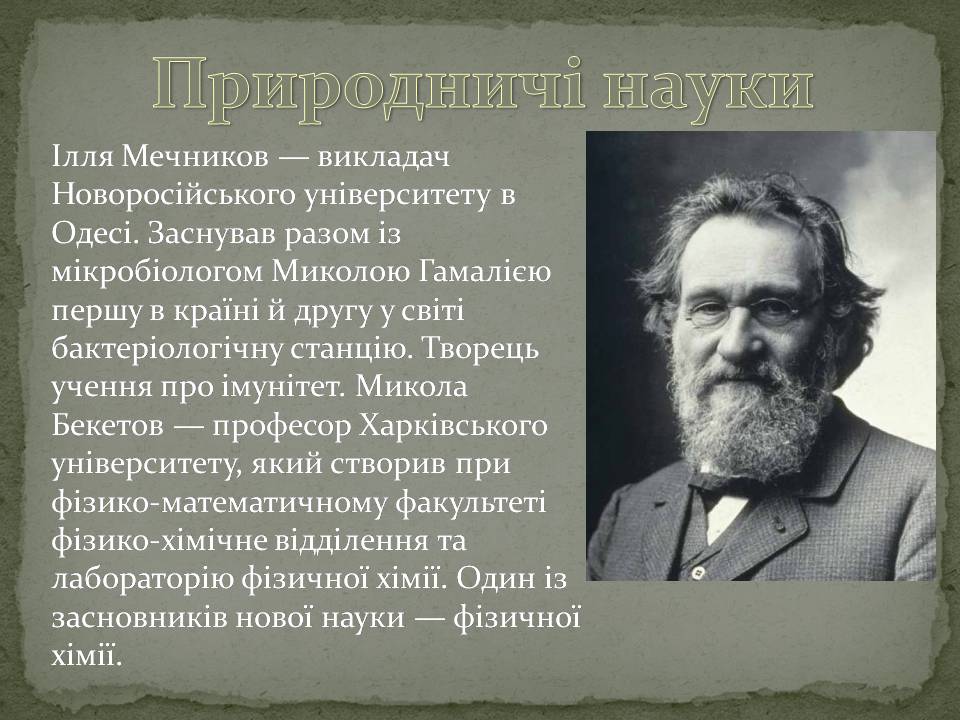 Природничі науки

Ілля Мечников — викладач Новоросійського університету в Одесі. Заснував разом із мікробіологом Миколою Гамалією першу в країні й другу у світі бактеріологічну станцію. Творець учення про імунітет. Микола Бекетов — професор Харківського університету, який створив при фізико-математичному факультеті фізико-хімічне відділення та лабораторію фізичної хімії. Один із засновників нової науки — фізичної хімії.